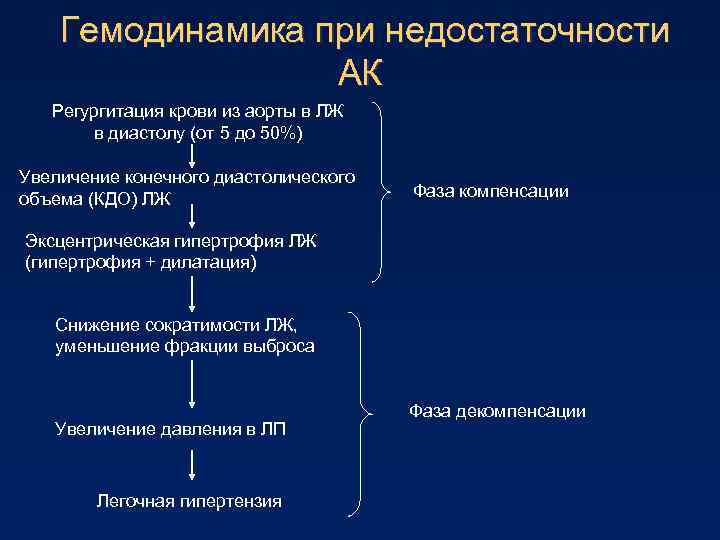 Гемодинамика при недостаточности АК

Регургитация крови из аорты в ЛЖ в диастолу (от 5 до 50%)

Увеличение конечного диастолического объема (КДО) ЛЖ

Эксцентрическая гипертрофия ЛЖ (гипертрофия + дилатация)

Фаза компенсации

Снижение сократимости ЛЖ, уменьшение фракции выброса

Увеличение давления в ЛП

Легочная гипертензия

Фаза декомпенсации